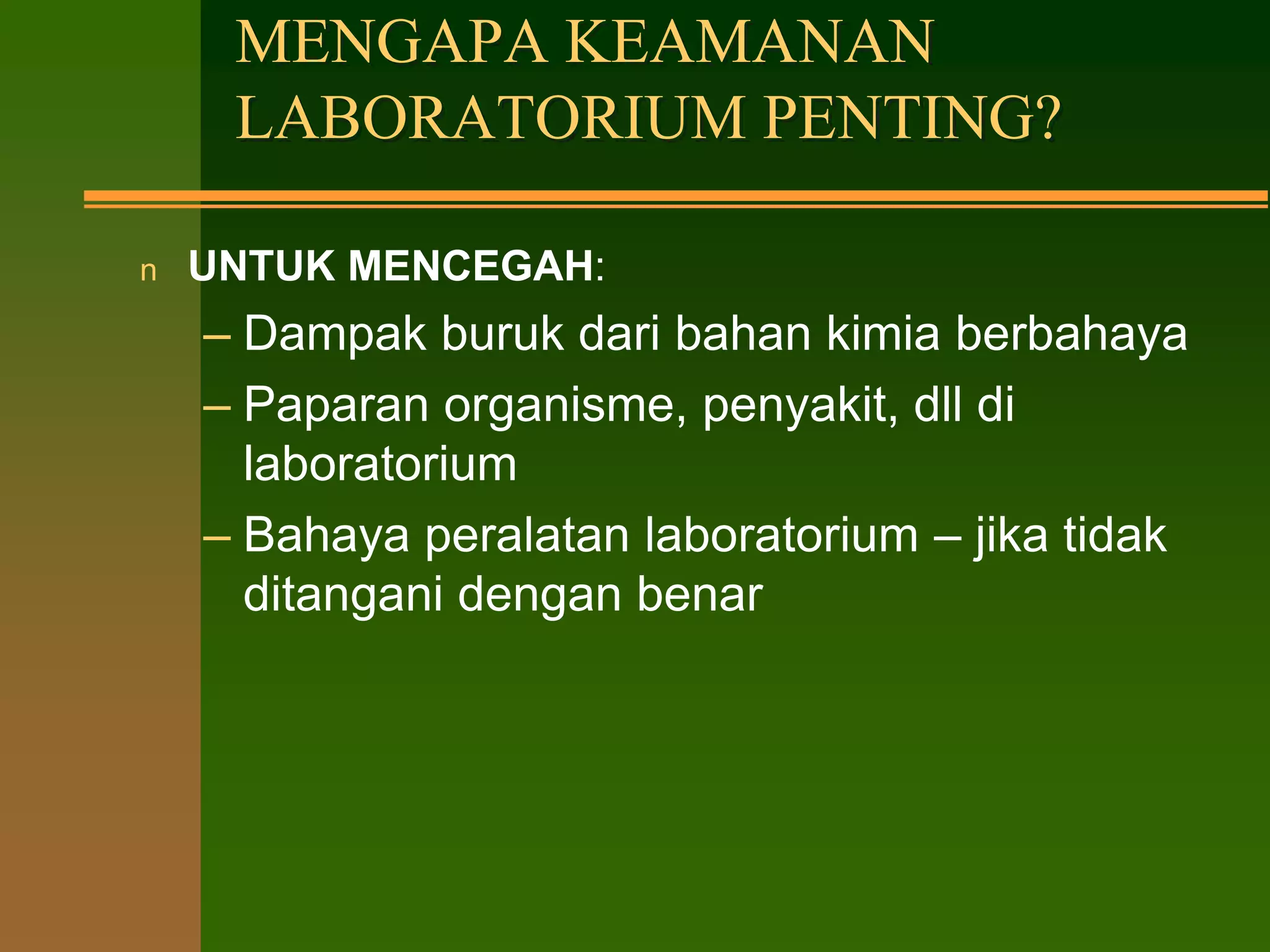 MENGAPA KEAMANAN LABORATORIUM PENTING?

n UNTUK MENCEGAH:
– Dampak buruk dari bahan kimia berbahaya
– Paparan organisme, penyakit, dll di laboratorium
– Bahaya peralatan laboratorium – jika tidak ditangani dengan benar